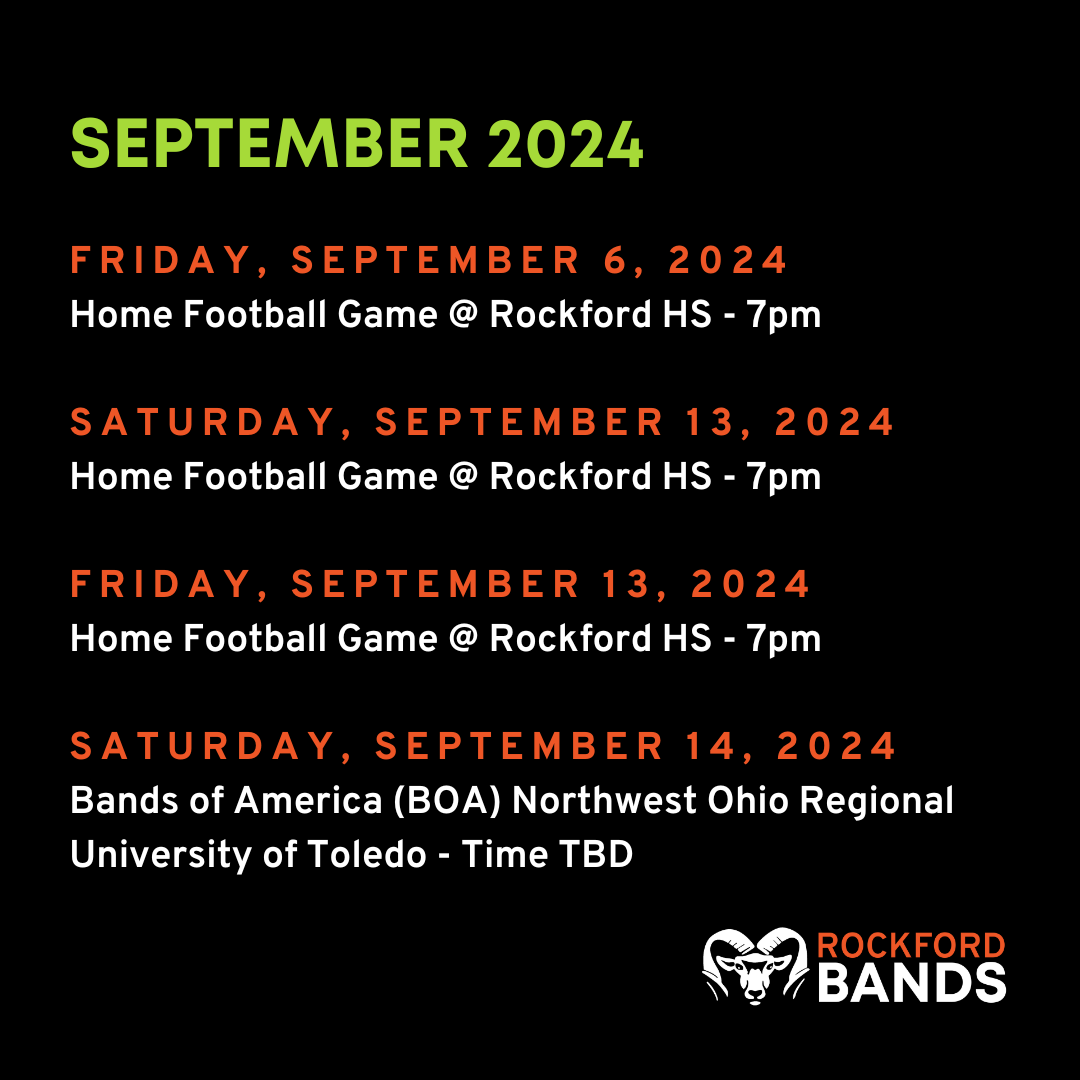 SEPTEMBER 2024

FRIDAY, SEPTEMBER 6, 2024
Home Football Game @ Rockford HS - 7pm

SATURDAY, SEPTEMBER 13, 2024
Home Football Game @ Rockford HS - 7pm

FRIDAY, SEPTEMBER 13, 2024
Home Football Game @ Rockford HS - 7pm

SATURDAY, SEPTEMBER 14, 2024
Bands of America (BOA) Northwest Ohio Regional
University of Toledo - Time TBD

ROCKFORD
BANDS